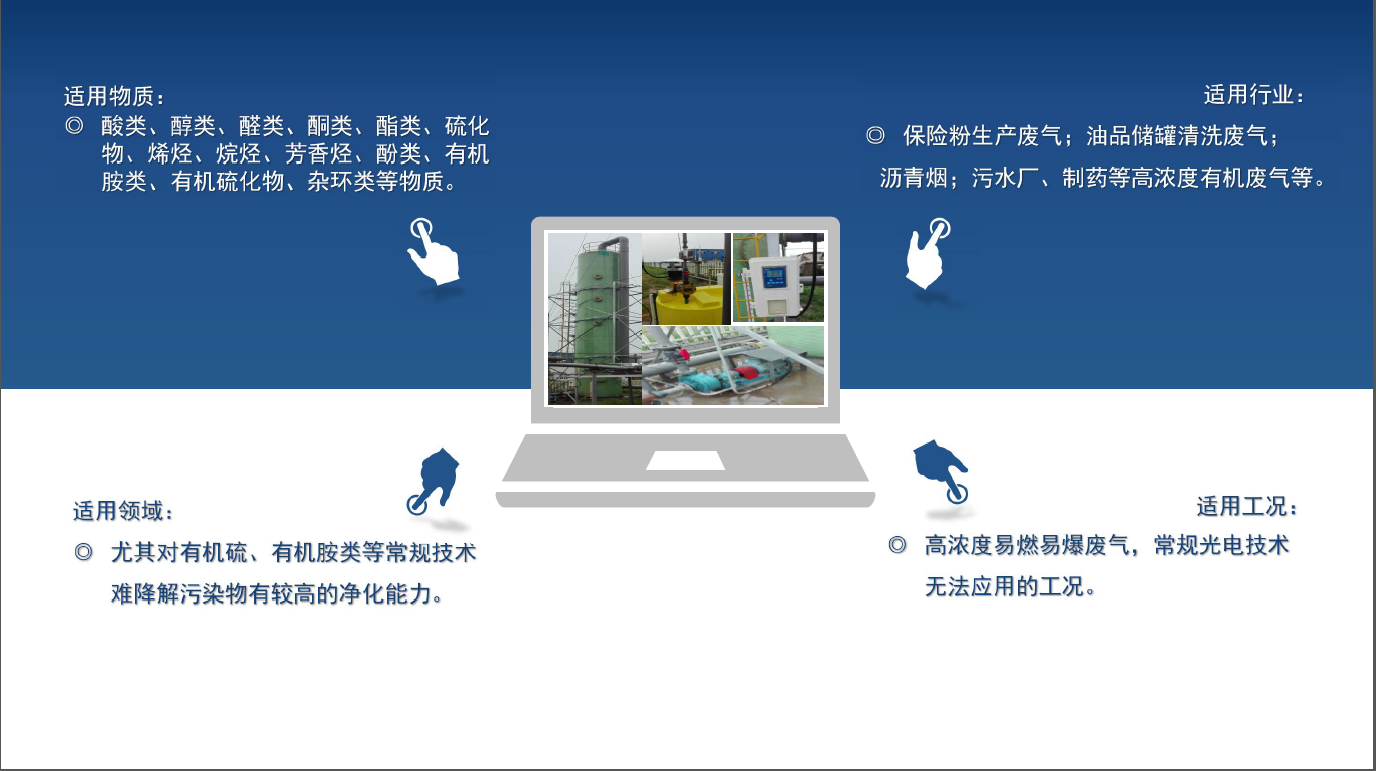 适用物质：
◎ 酸类、醇类、醛类、酮类、酯类、硫化物、烯烃、烷烃、芳香烃、酚类、有机胺类、有机硫化物、杂环类等物质。

适用行业：
◎ 保险粉生产废气；油品储罐清洗废气；沥青烟；污水厂、制药等高浓度有机废气等。

适用领域：
◎ 尤其对有机硫、有机胺类等常规技术难降解污染物有较高的净化能力。

适用工况：
◎ 高浓度易燃易爆废气，常规光电技术无法应用的工况。